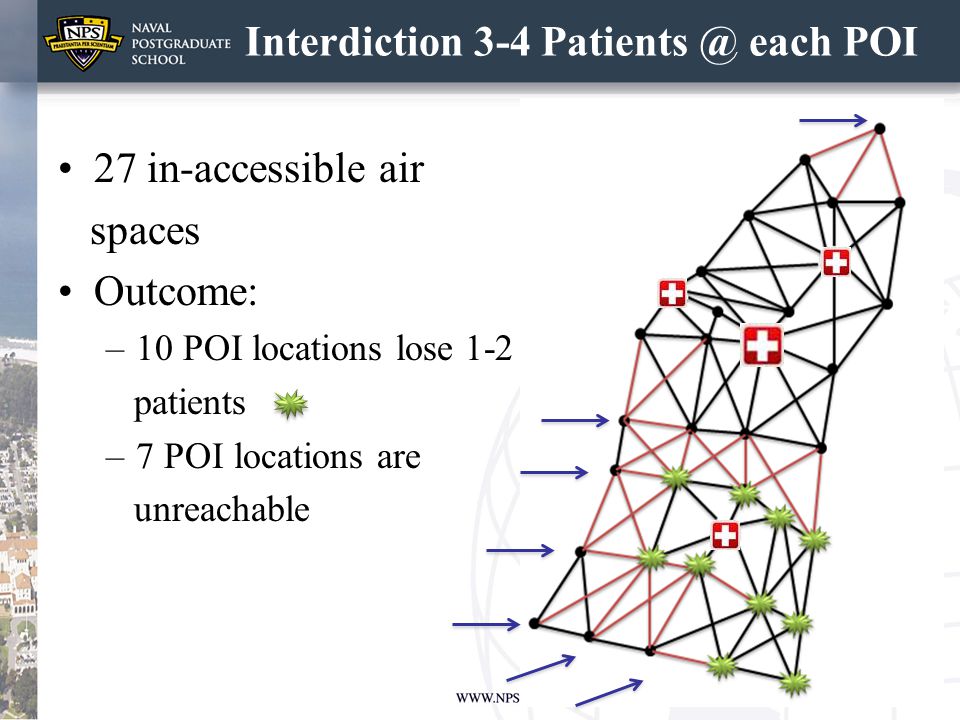 NPS
PRAESTANTIA PER SCIENTIAM
NAVAL POSTGRADUATE SCHOOL

Interdiction 3-4 Patients @ each POI

• 27 in-accessible air spaces
• Outcome:
– 10 POI locations lose 1-2 patients
– 7 POI locations are unreachable

WWW.NPS